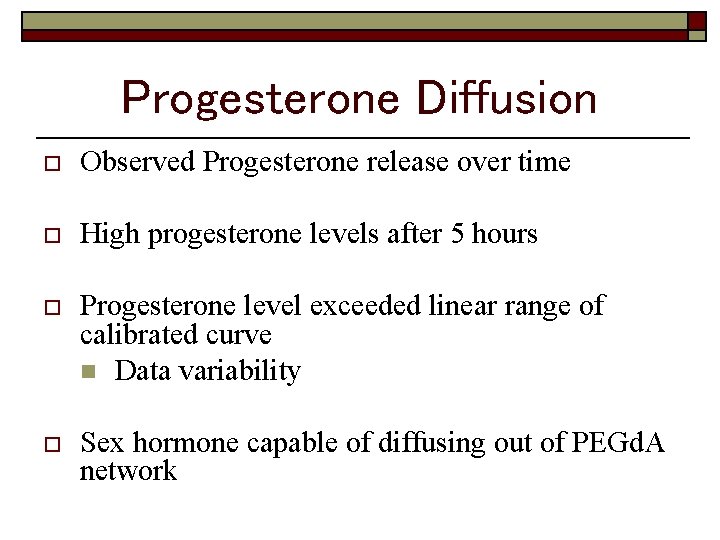 Progesterone Diffusion

Observed Progesterone release over time

High progesterone levels after 5 hours

Progesterone level exceeded linear range of calibrated curve

Data variability

Sex hormone capable of diffusing out of PEGdA network